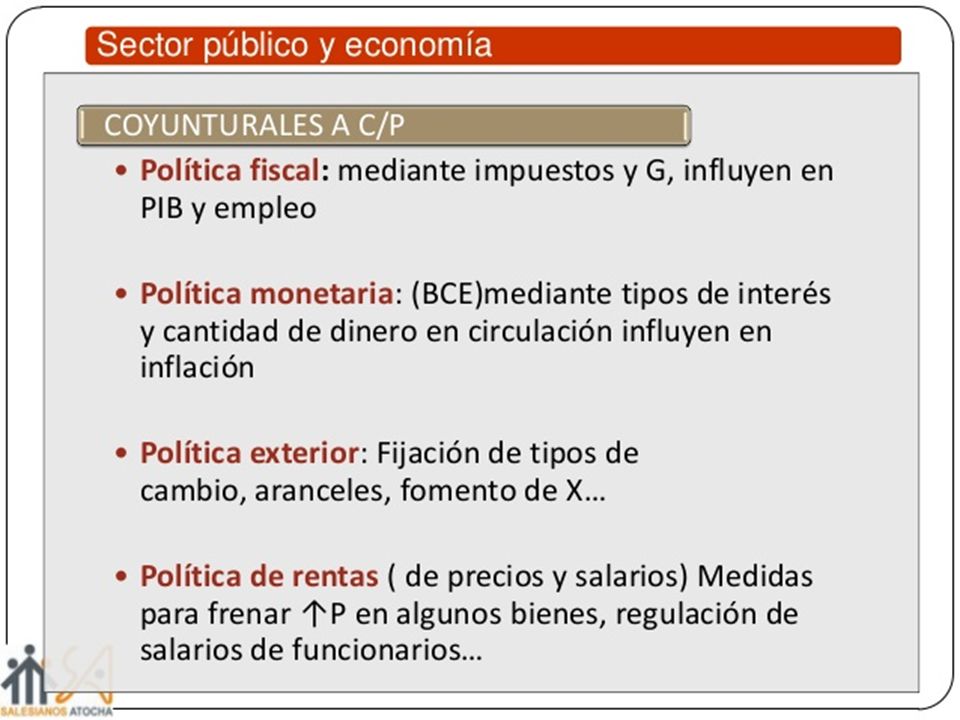 Sector público y economía

COYUNTURALES A C/P

• Política fiscal: mediante impuestos y G, influyen en PIB y empleo

• Política monetaria: (BCE)mediante tipos de interés y cantidad de dinero en circulación influyen en inflación

• Política exterior: Fijación de tipos de cambio, aranceles, fomento de X…

• Política de rentas ( de precios y salarios) Medidas para frenar ↑P en algunos bienes, regulación de salarios de funcionarios…

SALESIANOS ATOCHA